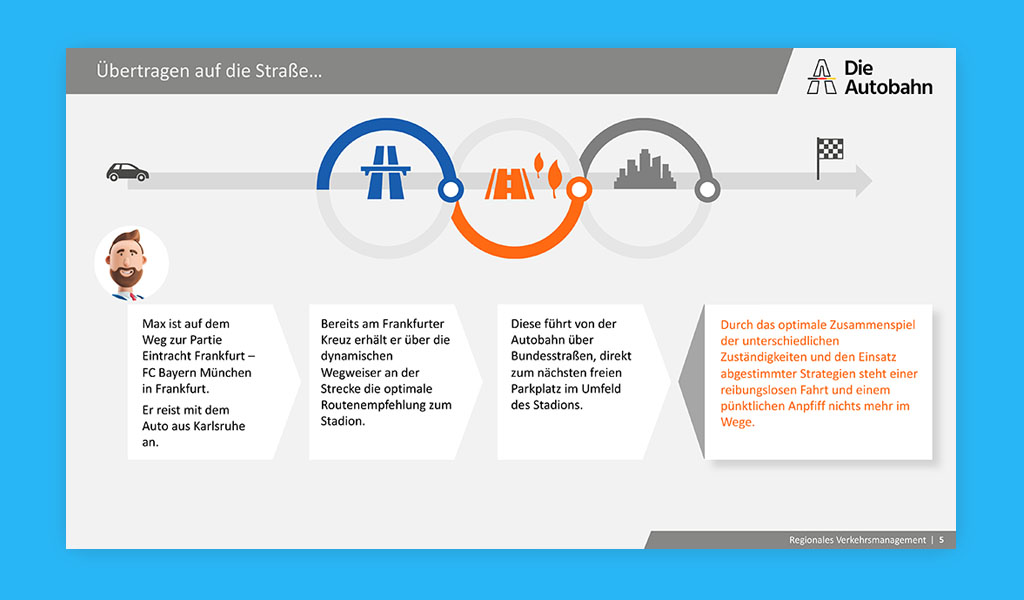 Übertragen auf die Straße…

Die Autobahn

Max ist auf dem Weg zur Partie Eintracht Frankfurt – FC Bayern München in Frankfurt.

Er reist mit dem Auto aus Karlsruhe an.

Bereits am Frankfurter Kreuz erhält er über die dynamischen Wegweiser an der Strecke die optimale Routenempfehlung zum Stadion.

Diese führt von der Autobahn über Bundesstraßen, direkt zum nächsten freien Parkplatz im Umfeld des Stadions.

Durch das optimale Zusammenspiel der unterschiedlichen Zuständigkeiten und den Einsatz abgestimmter Strategien steht einer reibungslosen Fahrt und einem pünktlichen Anpfiff nichts mehr im Wege.

Regionales Verkehrsmanagement | 5